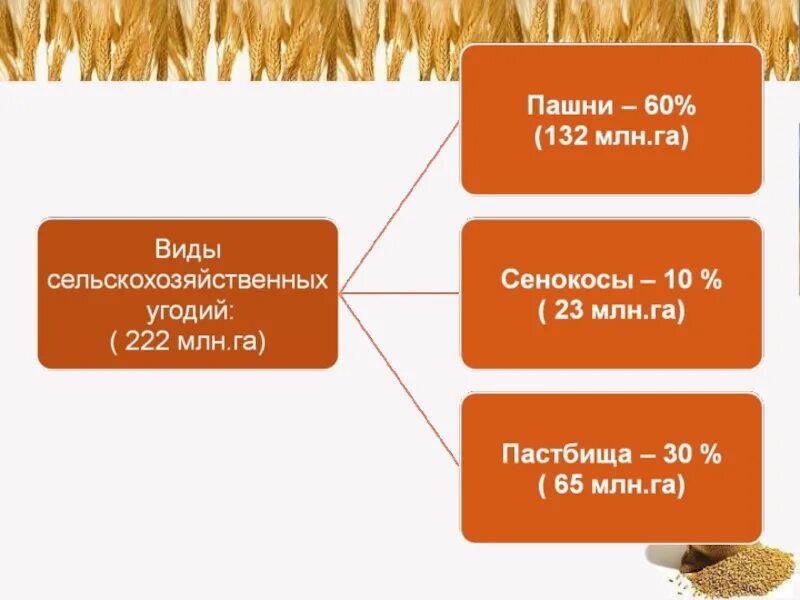 Виды сельскохозяйственных угодий:
( 222 млн.га)

Пашни – 60%
(132 млн.га)

Сенокосы – 10 %
( 23 млн.га)

Пастбища – 30 %
( 65 млн.га)